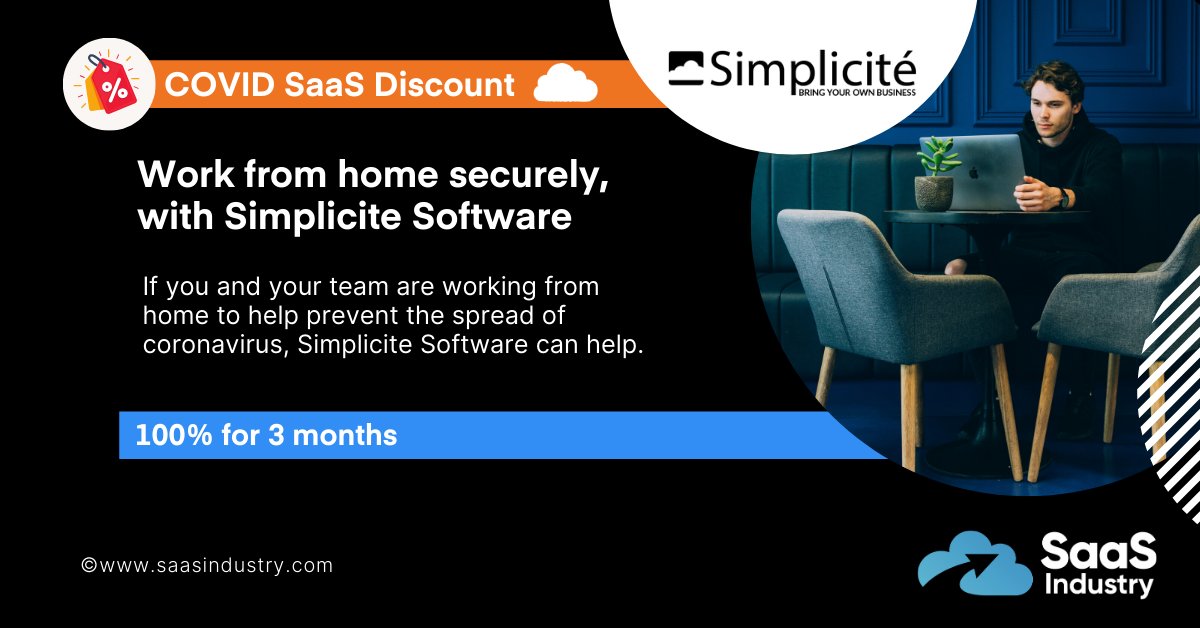 %
COVID SaaS Discount

Simplicité
BRING YOUR OWN BUSINESS

Work from home securely, with Simplicite Software

If you and your team are working from home to help prevent the spread of coronavirus, Simplicite Software can help.

100% for 3 months

©www.saasindustry.com

SaaS Industry